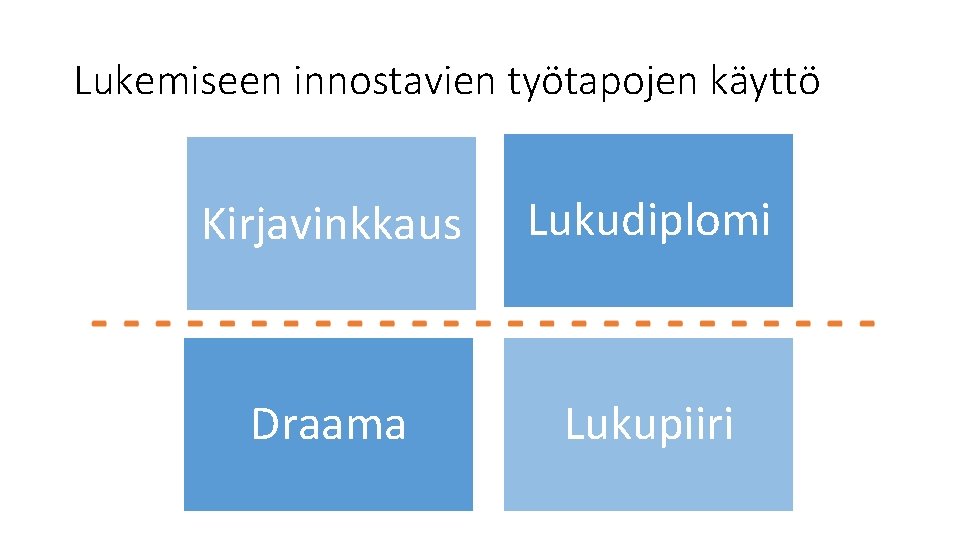 Lukemiseen innostavien työtapojen käyttö

Kirjavinkkaus

Lukudiplomi

Draama

Lukupiiri